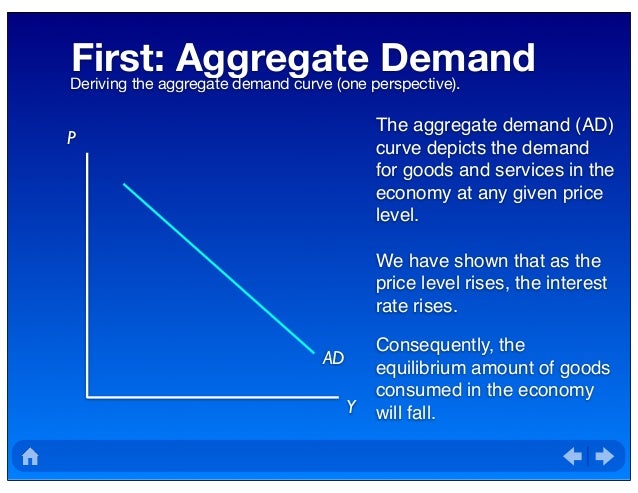 First: Aggregate Demand
Deriving the aggregate demand curve (one perspective).

P

AD

Y

The aggregate demand (AD) curve depicts the demand for goods and services in the economy at any given price level.

We have shown that as the price level rises, the interest rate rises.

Consequently, the equilibrium amount of goods consumed in the economy will fall.